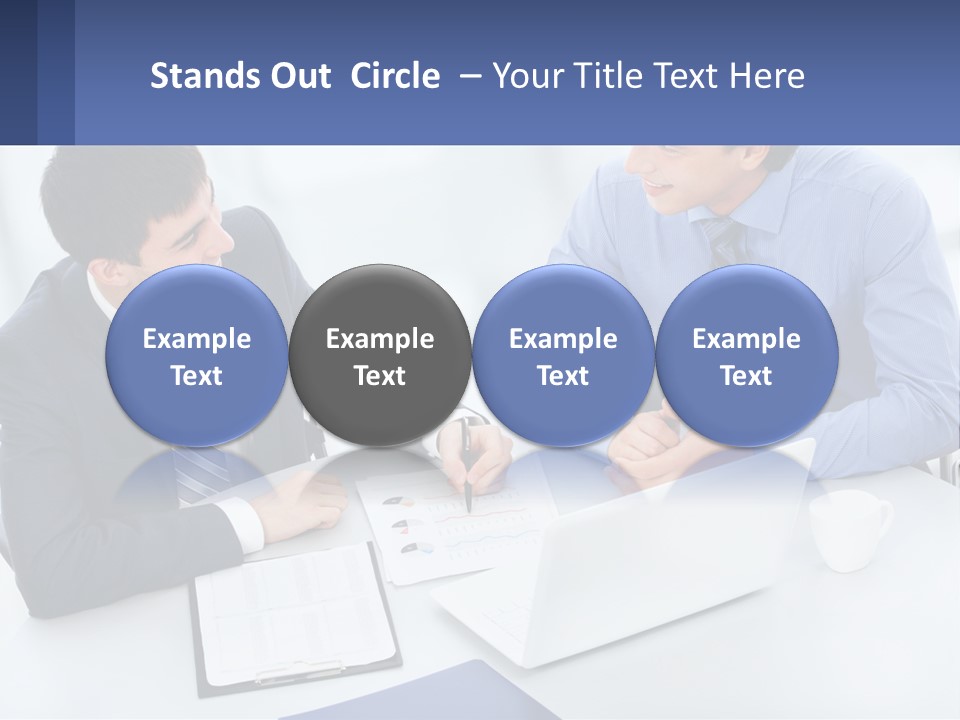 Stands Out Circle – Your Title Text Here

Example Text

Example Text

Example Text

Example Text